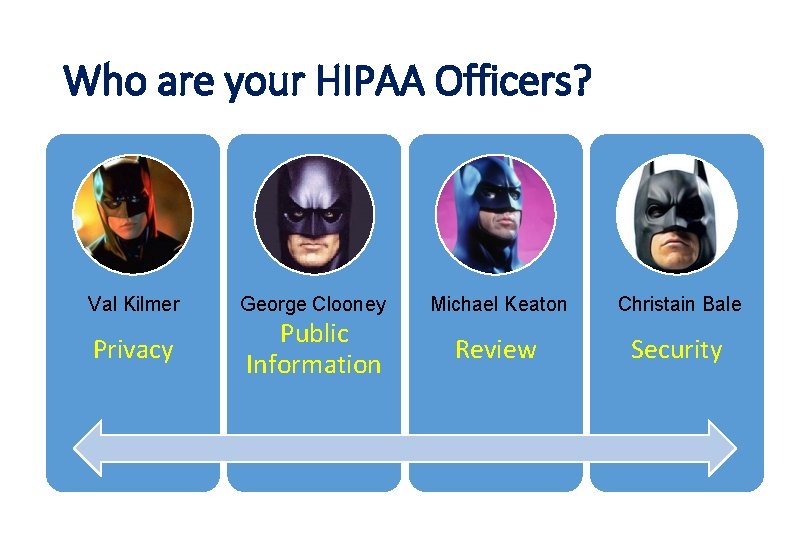 Who are your HIPAA Officers?

Val Kilmer
Privacy

George Clooney
Public Information

Michael Keaton
Review

Christain Bale
Security